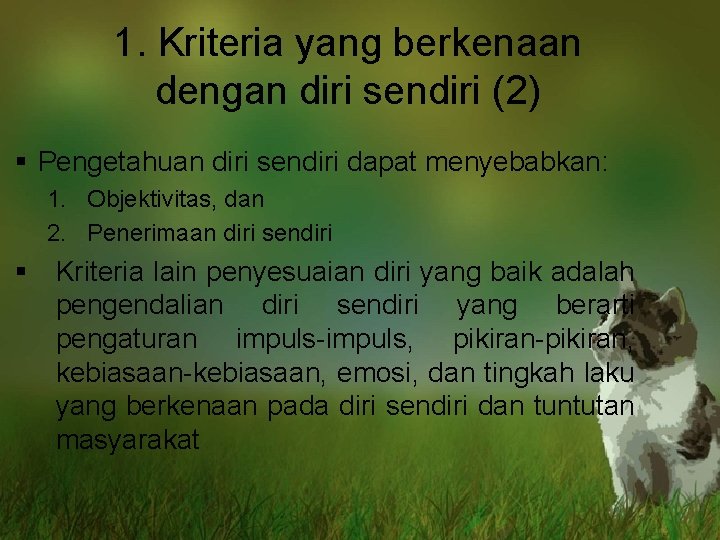 1. Kriteria yang berkenaan dengan diri sendiri (2)

▪ Pengetahuan diri sendiri dapat menyebabkan:
1. Objektivitas, dan
2. Penerimaan diri sendiri

▪ Kriteria lain penyesuaian diri yang baik adalah pengendalian diri sendiri yang berarti pengaturan impuls-impuls, pikiran-pikiran, kebiasaan-kebiasaan, emosi, dan tingkah laku yang berkenaan pada diri sendiri dan tuntutan masyarakat